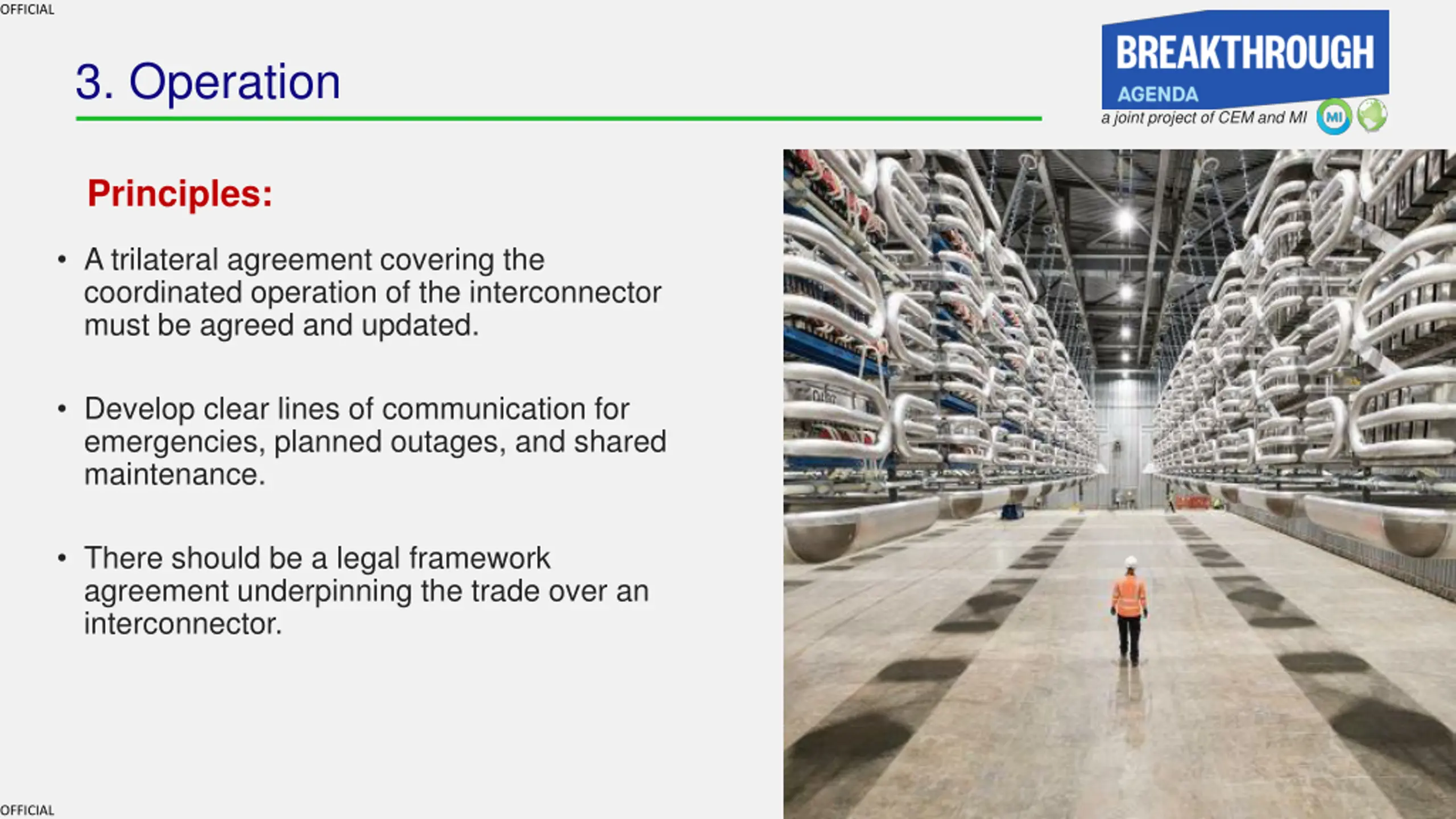 OFFICIAL

3. Operation

BREAKTHROUGH AGENDA
a joint project of CEM and MI
MI

Principles:

• A trilateral agreement covering the coordinated operation of the interconnector must be agreed and updated.

• Develop clear lines of communication for emergencies, planned outages, and shared maintenance.

• There should be a legal framework agreement underpinning the trade over an interconnector.

OFFICIAL